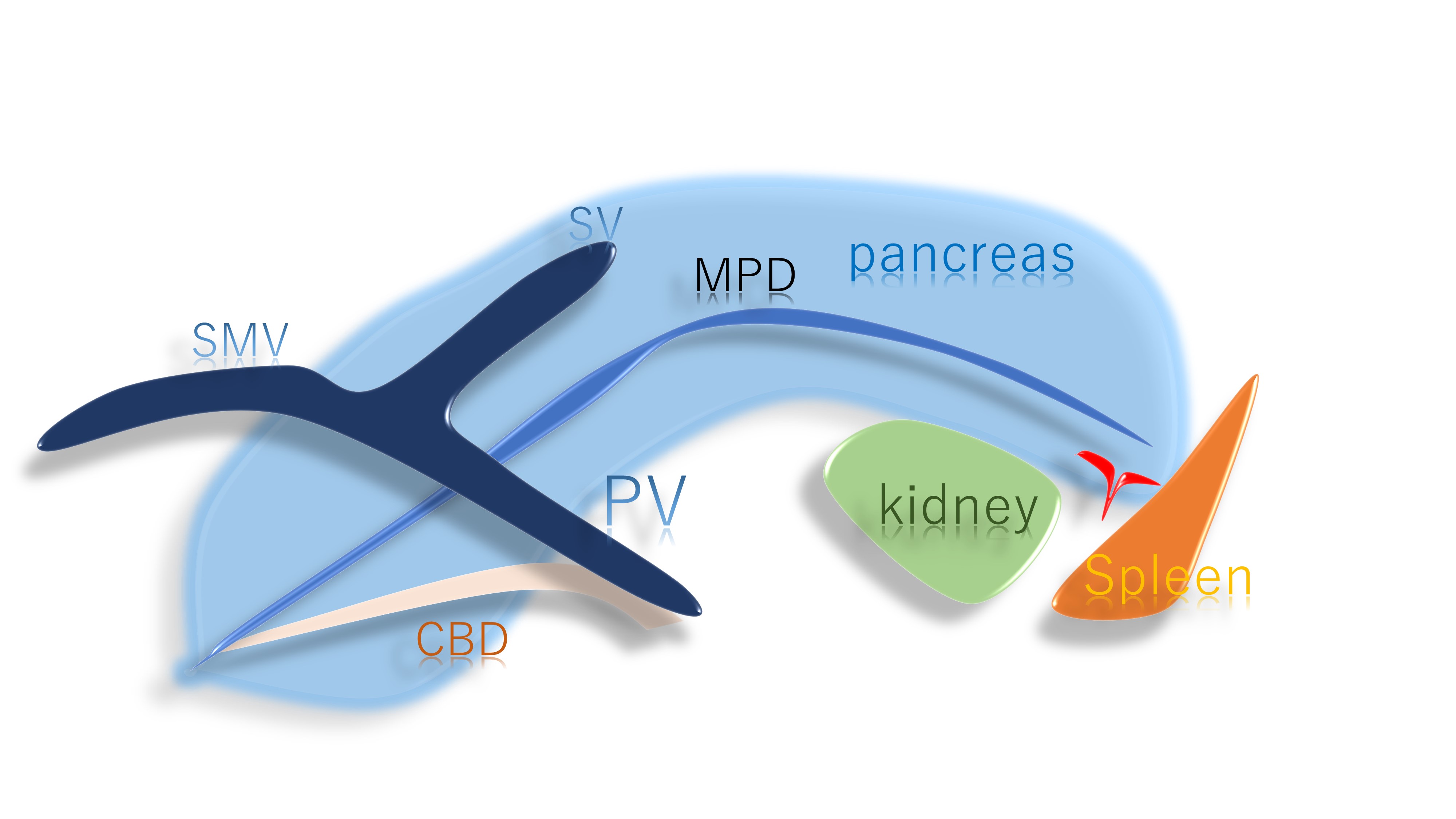 SV

MPD

pancreas

SMV

PV

kidney

Spleen

CBD